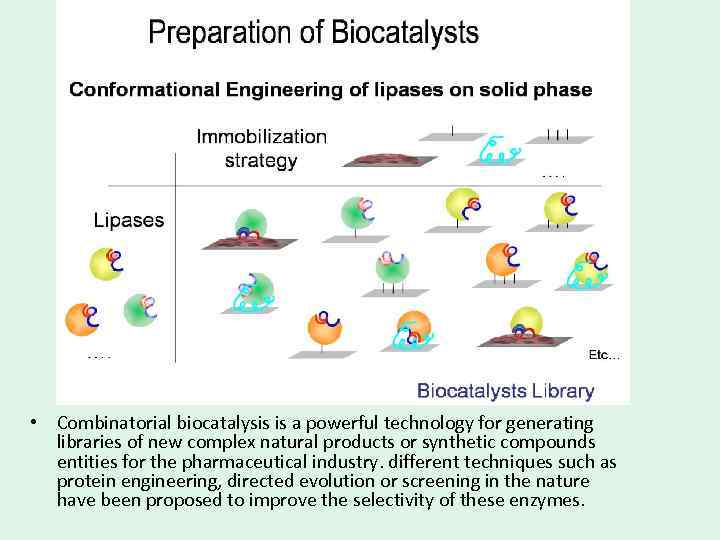 Preparation of Biocatalysts

Conformational Engineering of lipases on solid phase

Immobilization strategy

....

Lipases

....

Etc...

Biocatalysts Library

• Combinatorial biocatalysis is a powerful technology for generating libraries of new complex natural products or synthetic compounds entities for the pharmaceutical industry. different techniques such as protein engineering, directed evolution or screening in the nature have been proposed to improve the selectivity of these enzymes.